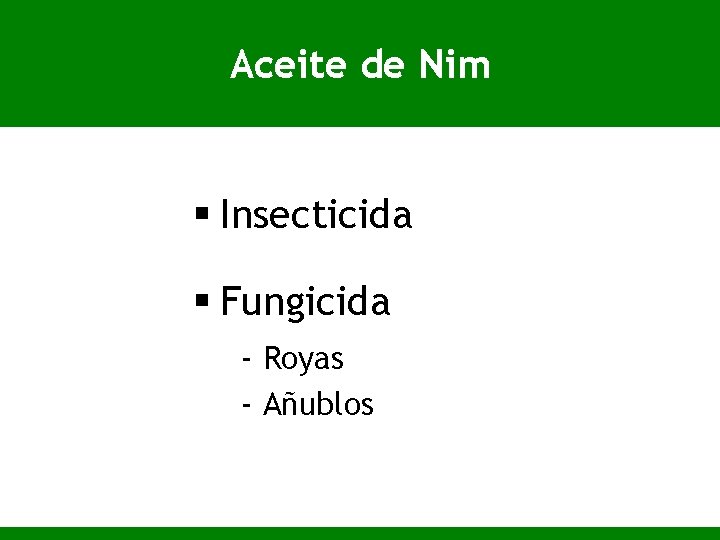 Aceite de Nim

▪ Insecticida

▪ Fungicida

- Royas
- Añublos